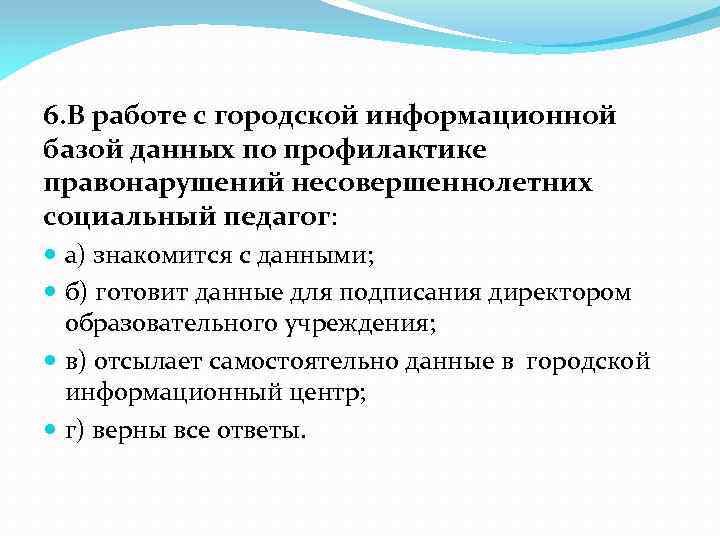 6.В работе с городской информационной базой данных по профилактике правонарушений несовершеннолетних социальный педагог:

а) знакомится с данными;

б) готовит данные для подписания директором образовательного учреждения;

в) отсылает самостоятельно данные в городской информационный центр;

г) верны все ответы.